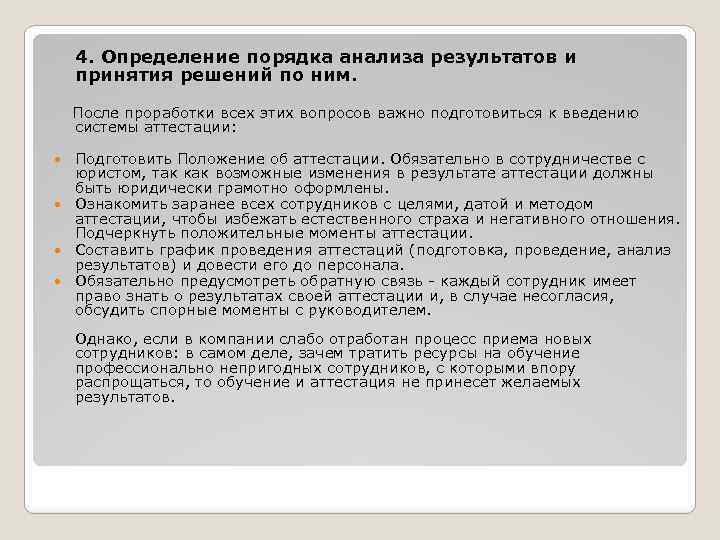 4. Определение порядка анализа результатов и принятия решений по ним.

После проработки всех этих вопросов важно подготовиться к введению системы аттестации:

- Подготовить Положение об аттестации. Обязательно в сотрудничестве с юристом, так как возможные изменения в результате аттестации должны быть юридически грамотно оформлены.
- Ознакомить заранее всех сотрудников с целями, датой и методом аттестации, чтобы избежать естественного страха и негативного отношения. Подчеркнуть положительные моменты аттестации.
- Составить график проведения аттестаций (подготовка, проведение, анализ результатов) и довести его до персонала.
- Обязательно предусмотреть обратную связь - каждый сотрудник имеет право знать о результатах своей аттестации и, в случае несогласия, обсудить спорные моменты с руководителем.

Однако, если в компании слабо отработан процесс приема новых сотрудников: в самом деле, зачем тратить ресурсы на обучение профессионально непригодных сотрудников, с которыми впору распрощаться, то обучение и аттестация не принесет желаемых результатов.